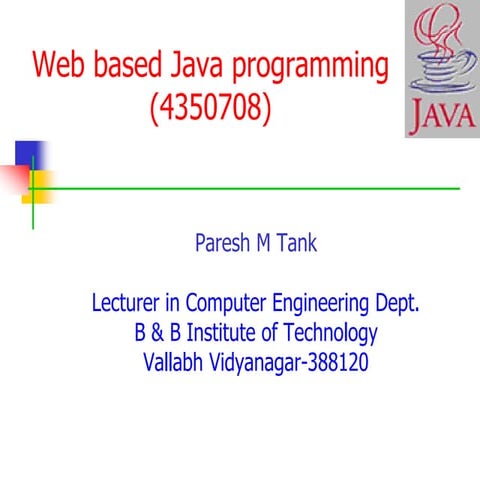 Web based Java programming (4350708)

JAVA

Paresh M Tank

Lecturer in Computer Engineering Dept.
B & B Institute of Technology
Vallabh Vidyanagar-388120